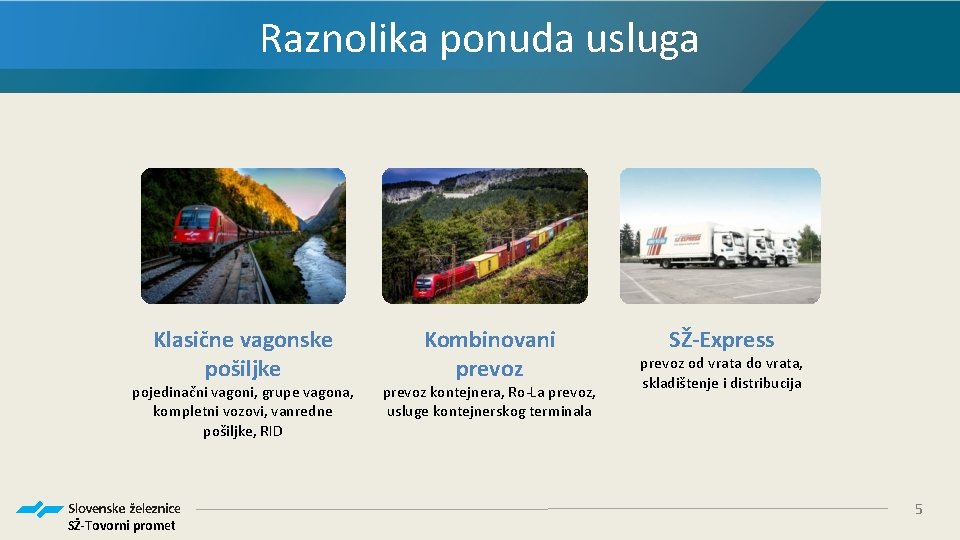 Raznolika ponuda usluga

Klasične vagonske pošiljke

pojedinačni vagoni, grupe vagona, kompletni vozovi, vanredne pošiljke, RID

Kombinovani prevoz

prevoz kontejnera, Ro-La prevoz, usluge kontejnerskog terminala

SŽ-Express

prevoz od vrata do vrata, skladištenje i distribucija

Slovenske železnice
SŽ-Tovorni promet

5